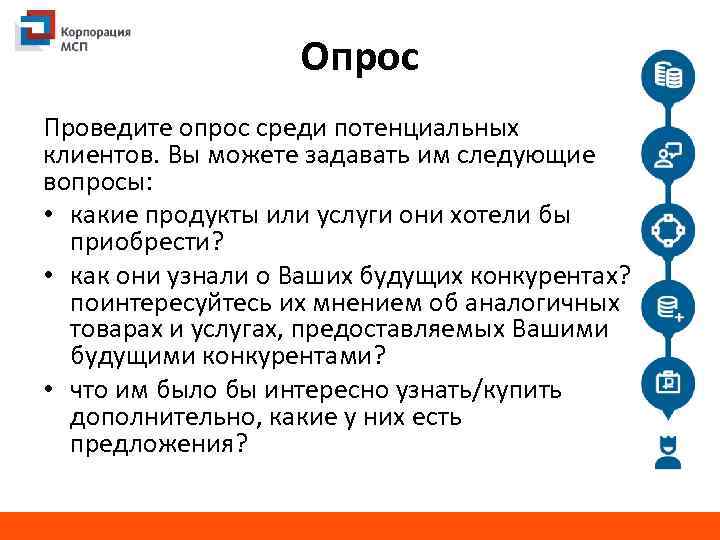 Корпорация МСП

Опрос

Проведите опрос среди потенциальных клиентов. Вы можете задавать им следующие вопросы:

• какие продукты или услуги они хотели бы приобрести?

• как они узнали о Ваших будущих конкурентах? поинтересуйтесь их мнением об аналогичных товарах и услугах, предоставляемых Вашими будущими конкурентами?

• что им было бы интересно узнать/купить дополнительно, какие у них есть предложения?